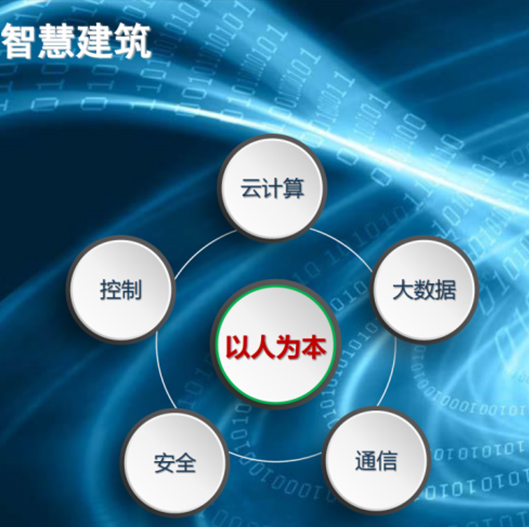 智慧建筑

云计算

控制

大数据

以人为本

安全

通信